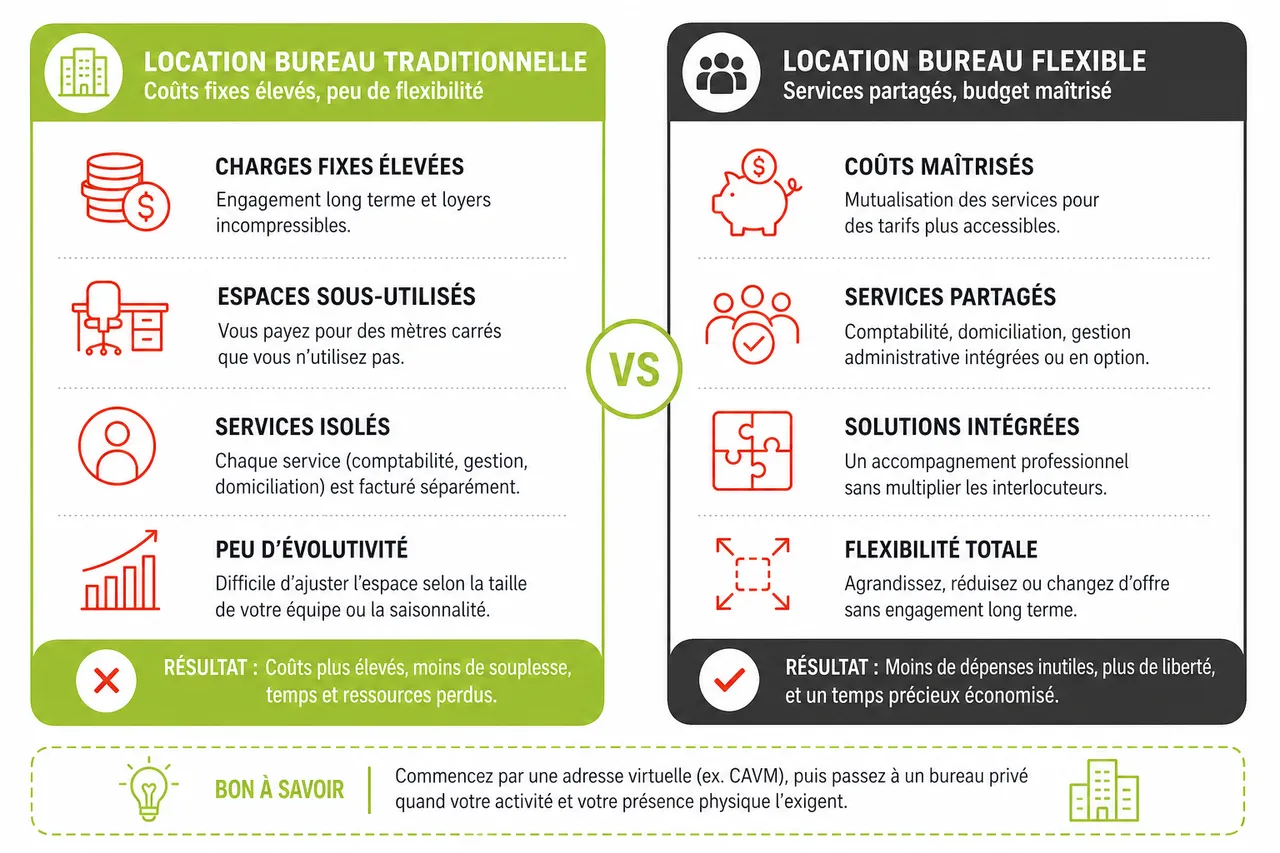 LOCATION BUREAU TRADITIONNELLE
Coûts fixes élevés, peu de flexibilité

CHARGES FIXES ÉLEVÉES
Engagement long terme et loyers incompressibles.

ESPACES SOUS-UTILISÉS
Vous payez pour des mètres carrés que vous n'utilisez pas.

SERVICES ISOLÉS
Chaque service (comptabilité, gestion, domiciliation) est facturé séparément.

PEU D'ÉVOLUTIVITÉ
Difficile d'ajuster l'espace selon la taille de votre équipe ou la saisonnalité.

RÉSULTAT : Coûts plus élevés, moins de souplesse, temps et ressources perdus.

VS

LOCATION BUREAU FLEXIBLE
Services partagés, budget maîtrisé

COÛTS MAÎTRISÉS
Mutualisation des services pour des tarifs plus accessibles.

SERVICES PARTAGÉS
Comptabilité, domiciliation, gestion administrative intégrées ou en option.

SOLUTIONS INTÉGRÉES
Un accompagnement professionnel sans multiplier les interlocuteurs.

FLEXIBILITÉ TOTALE
Agrandissez, réduisez ou changez d'offre sans engagement long terme.

RÉSULTAT : Moins de dépenses inutiles, plus de liberté, et un temps précieux économisé.

BON À SAVOIR
Commencez par une adresse virtuelle (ex. CAVM), puis passez à un bureau privé quand votre activité et votre présence physique l'exigent.